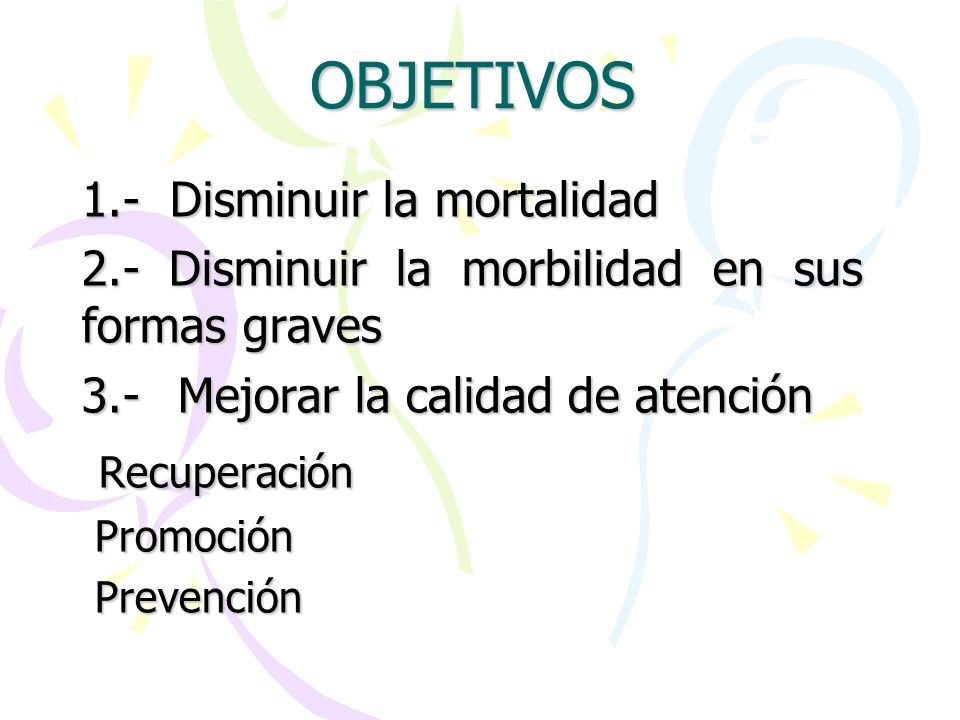 OBJETIVOS

1.- Disminuir la mortalidad

2.- Disminuir la morbilidad en sus formas graves

3.- Mejorar la calidad de atención

Recuperación

Promoción

Prevención